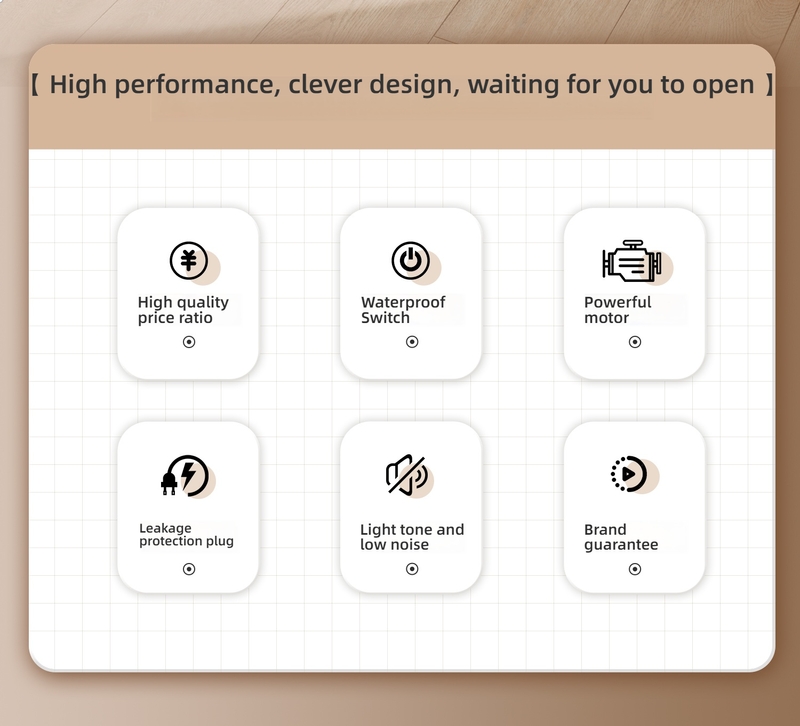 【 High performance, clever design, waiting for you to open 】

High quality price ratio

Waterproof Switch

Powerful motor

Leakage protection plug

Light tone and low noise

Brand guarantee